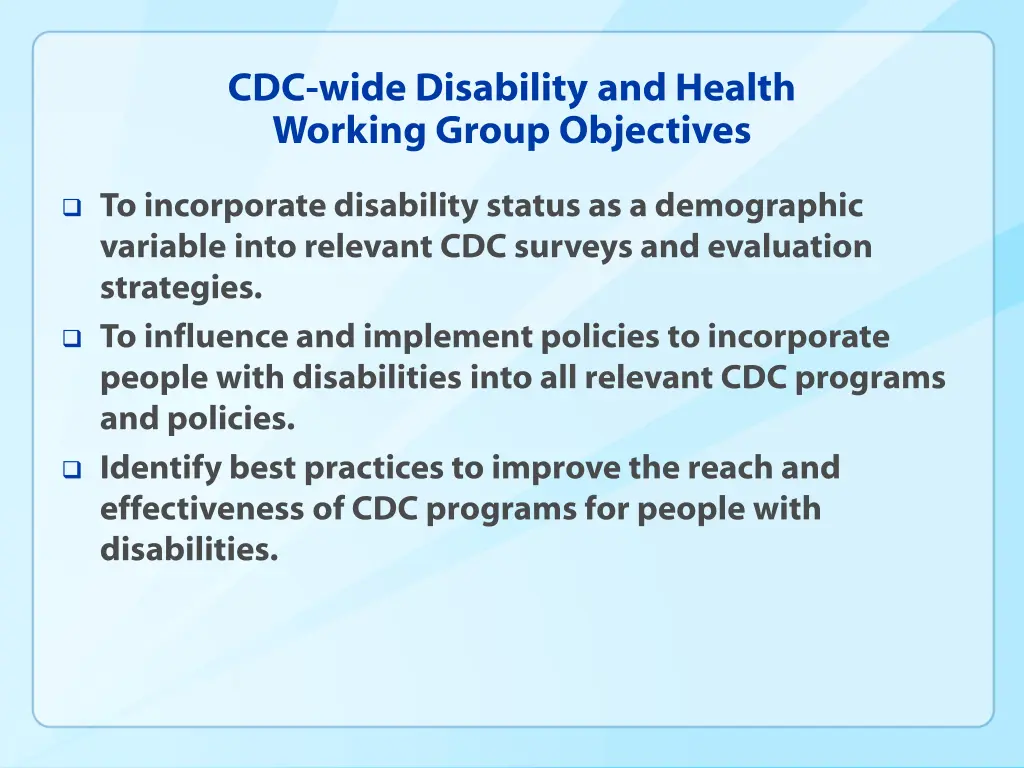 CDC-wide Disability and Health Working Group Objectives

❑ To incorporate disability status as a demographic variable into relevant CDC surveys and evaluation strategies.

❑ To influence and implement policies to incorporate people with disabilities into all relevant CDC programs and policies.

❑ Identify best practices to improve the reach and effectiveness of CDC programs for people with disabilities.